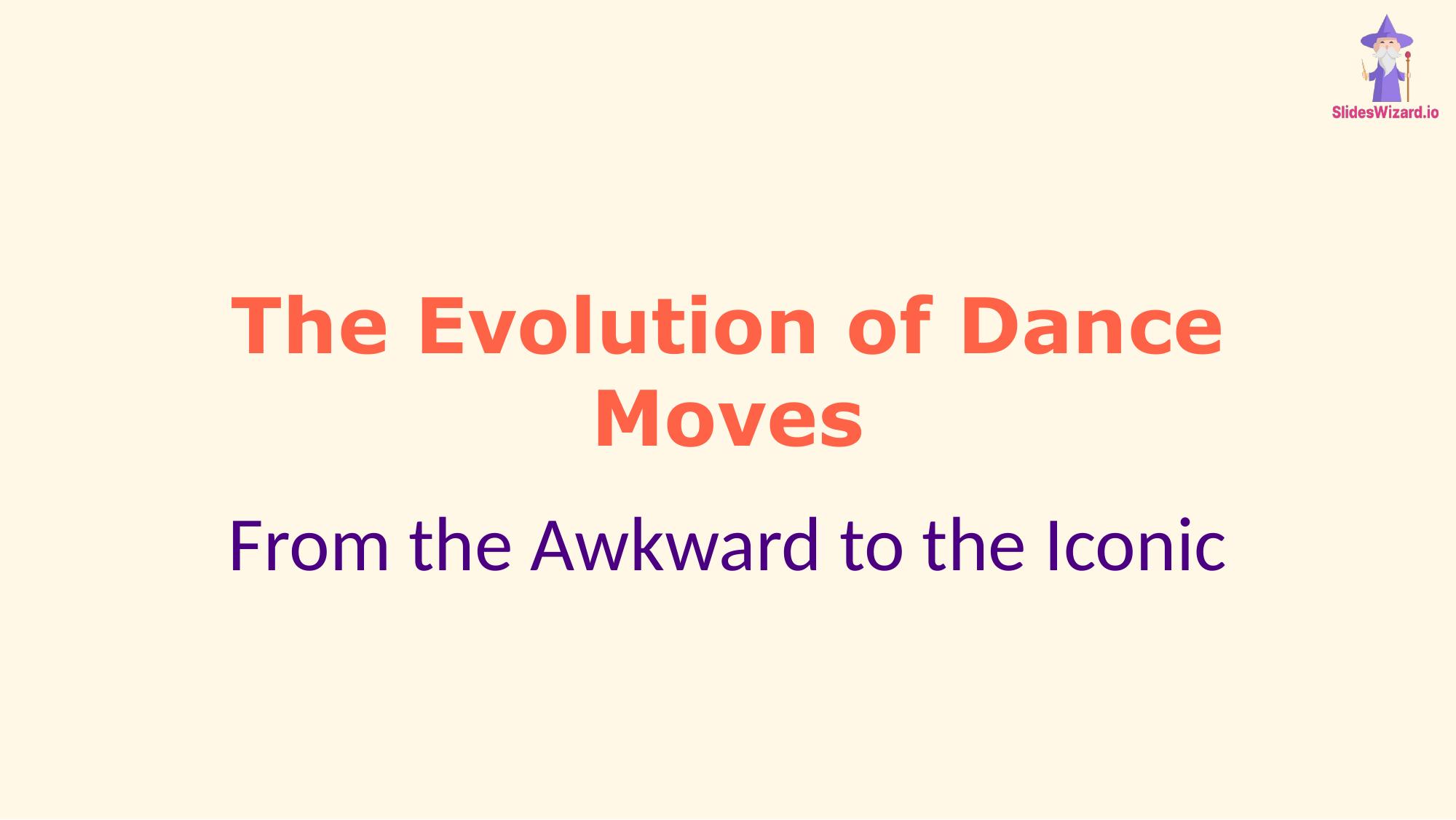 SlidesWizard.io

The Evolution of Dance Moves

From the Awkward to the Iconic